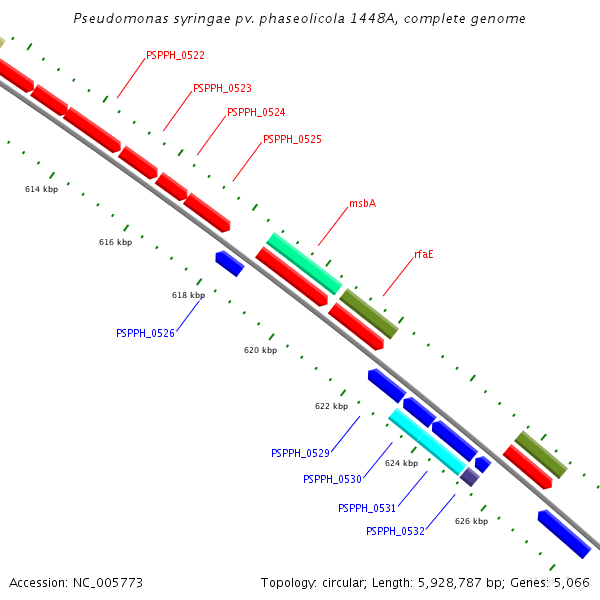 Pseudomonas syringae pv. phaseolicola 1448A, complete genome

PSPPH_0522
PSPPH_0523
PSPPH_0524
PSPPH_0525

614 kbp

msbA

616 kbp

rfaE

618 kbp

PSPPH_0526

620 kbp

622 kbp

PSPPH_0529
624 kbp
PSPPH_0530
PSPPH_0531
626 kbp
PSPPH_0532

Accession: NC_005773

Topology: circular; Length: 5,928,787 bp; Genes: 5,066